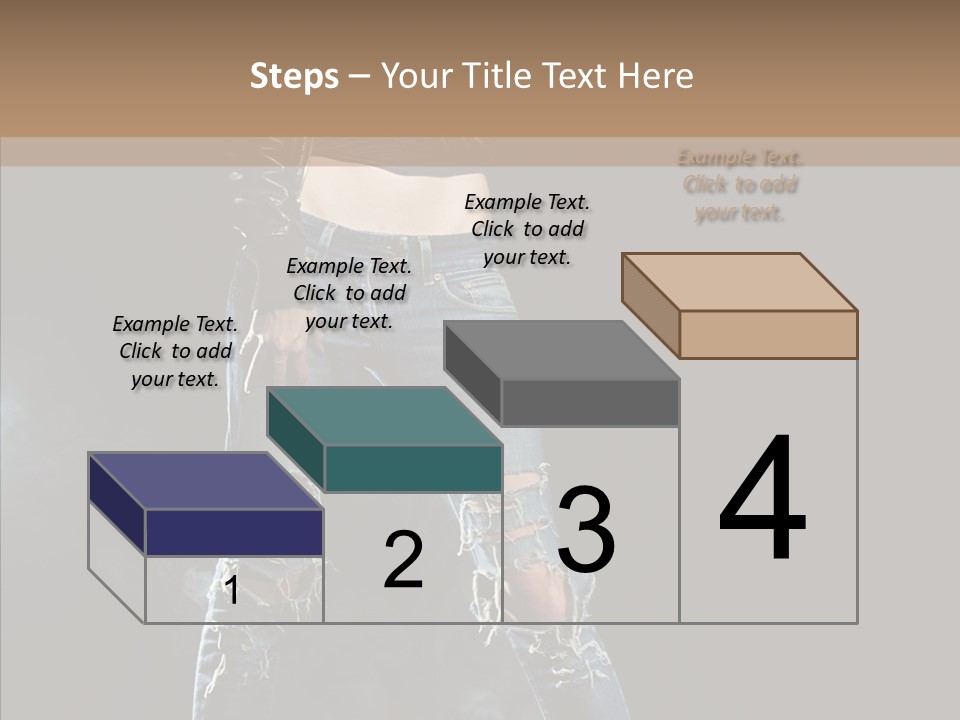 Steps – Your Title Text Here

Example Text. Click to add your text.

Example Text. Click to add your text.

Example Text. Click to add your text.

Example Text. Click to add your text.

1

2

3

4